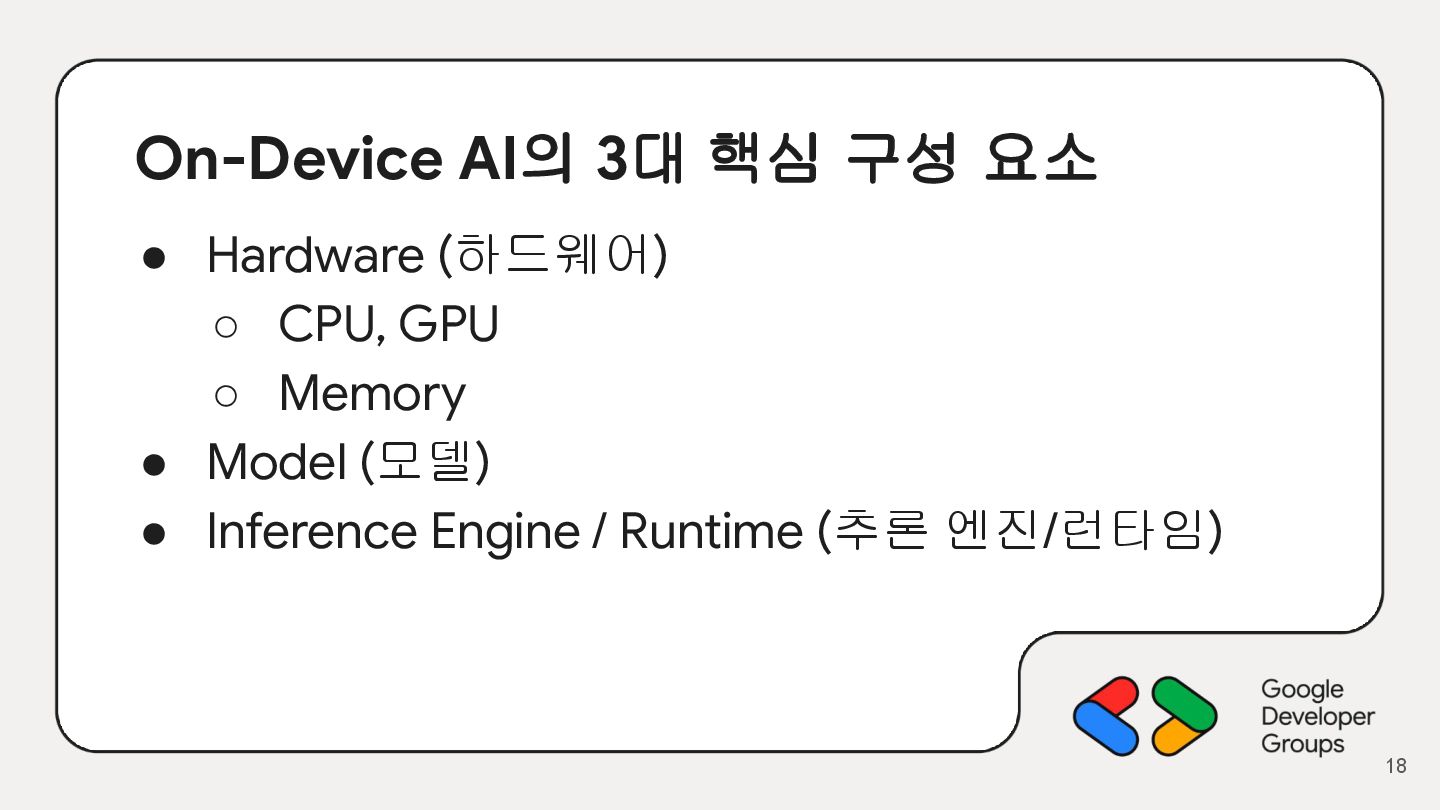 On-Device AI의 3대 핵심 구성 요소

● Hardware (하드웨어)
  ○ CPU, GPU
  ○ Memory
● Model (모델)
● Inference Engine / Runtime (추론 엔진/런타임)

Google Developer Groups

18